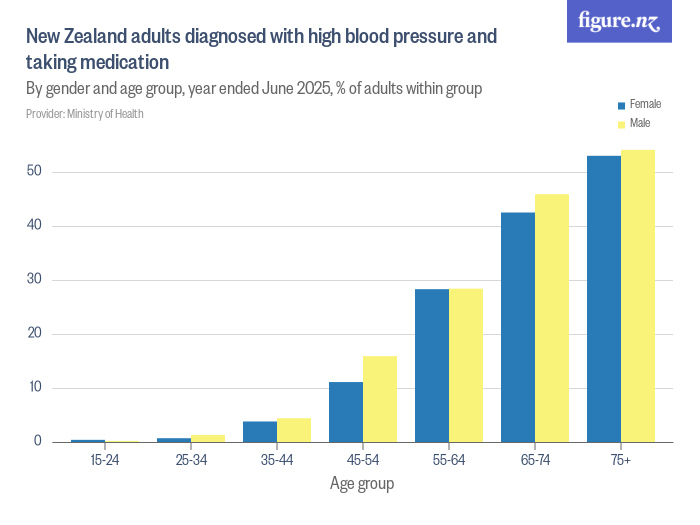 figure.nz

New Zealand adults diagnosed with high blood pressure and taking medication

By gender and age group, year ended June 2025, % of adults within group

Provider: Ministry of Health

Female
Male

50
40
30
20
10
0

15-24
25-34
35-44
45-54
55-64
65-74
75+

Age group